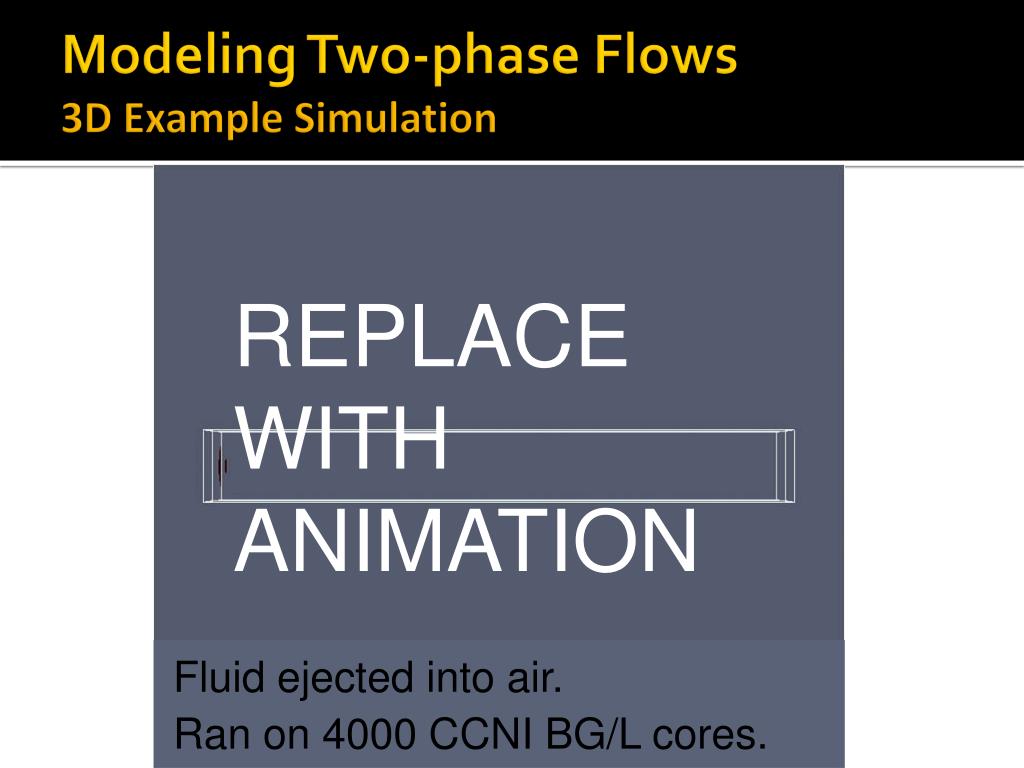 Modeling Two-phase Flows
3D Example Simulation

REPLACE WITH ANIMATION

Fluid ejected into air.
Ran on 4000 CCNI BG/L cores.